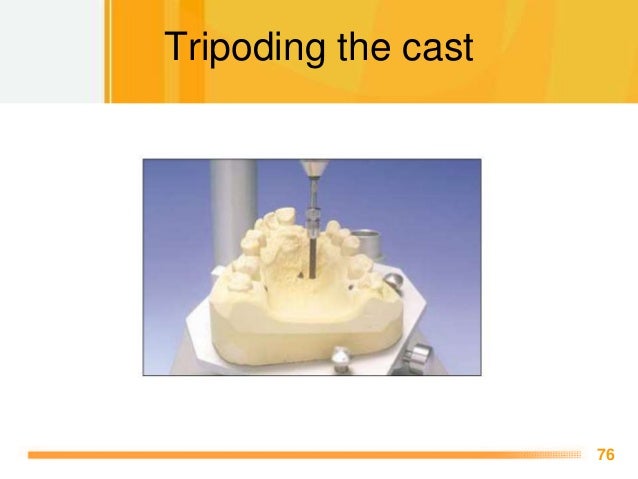 Tripoding the cast

76